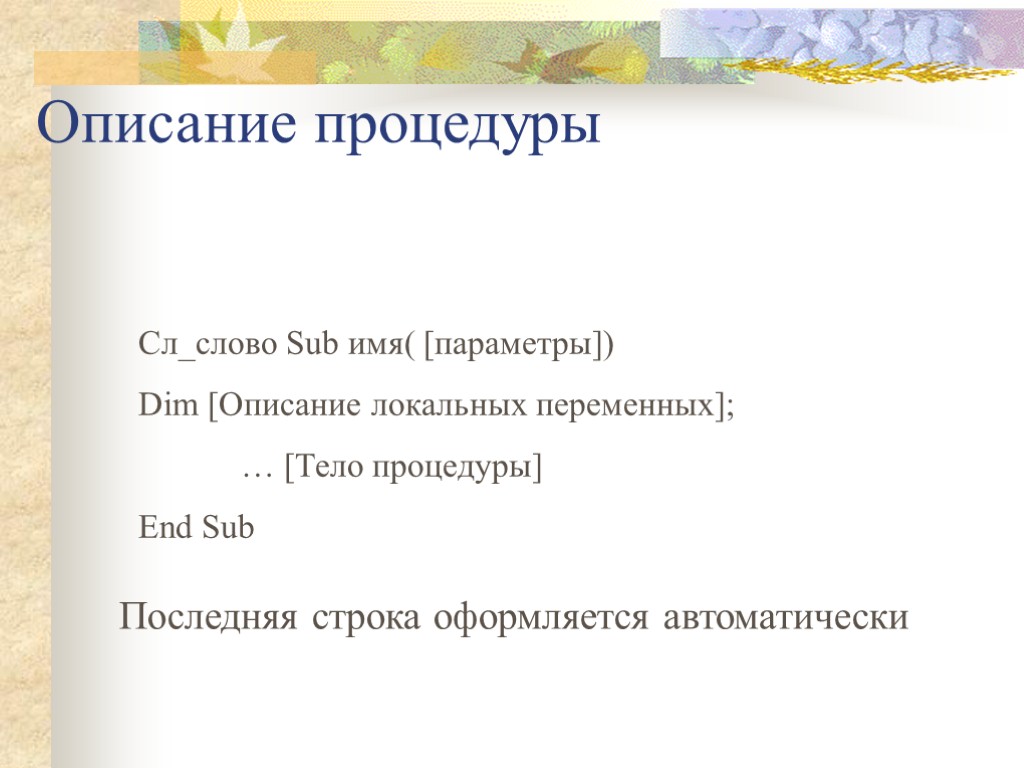 Описание процедуры

Сл_слово Sub имя( [параметры])

Dim [Описание локальных переменных];

… [Тело процедуры]

End Sub

Последняя строка оформляется автоматически